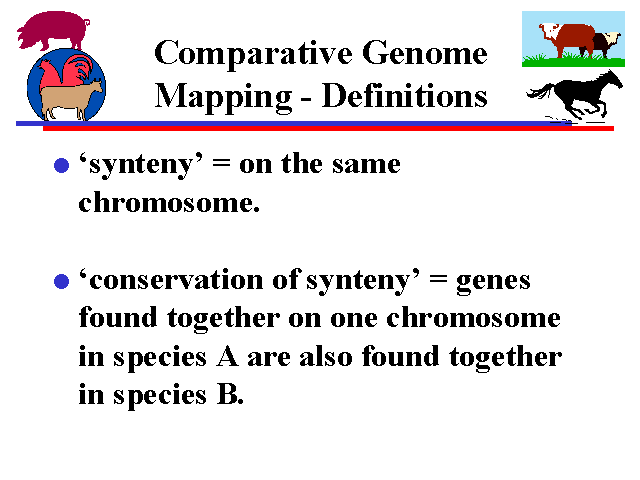 Comparative Genome Mapping - Definitions

● ‘synteny’ = on the same chromosome.

● ‘conservation of synteny’ = genes found together on one chromosome in species A are also found together in species B.